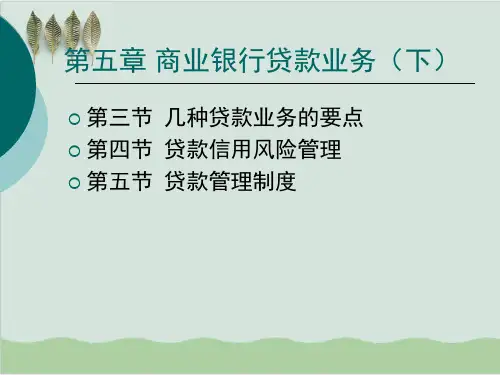 第五章 商业银行贷款业务（下）

第三节 几种贷款业务的要点
第四节 贷款信用风险管理
第五节 贷款管理制度